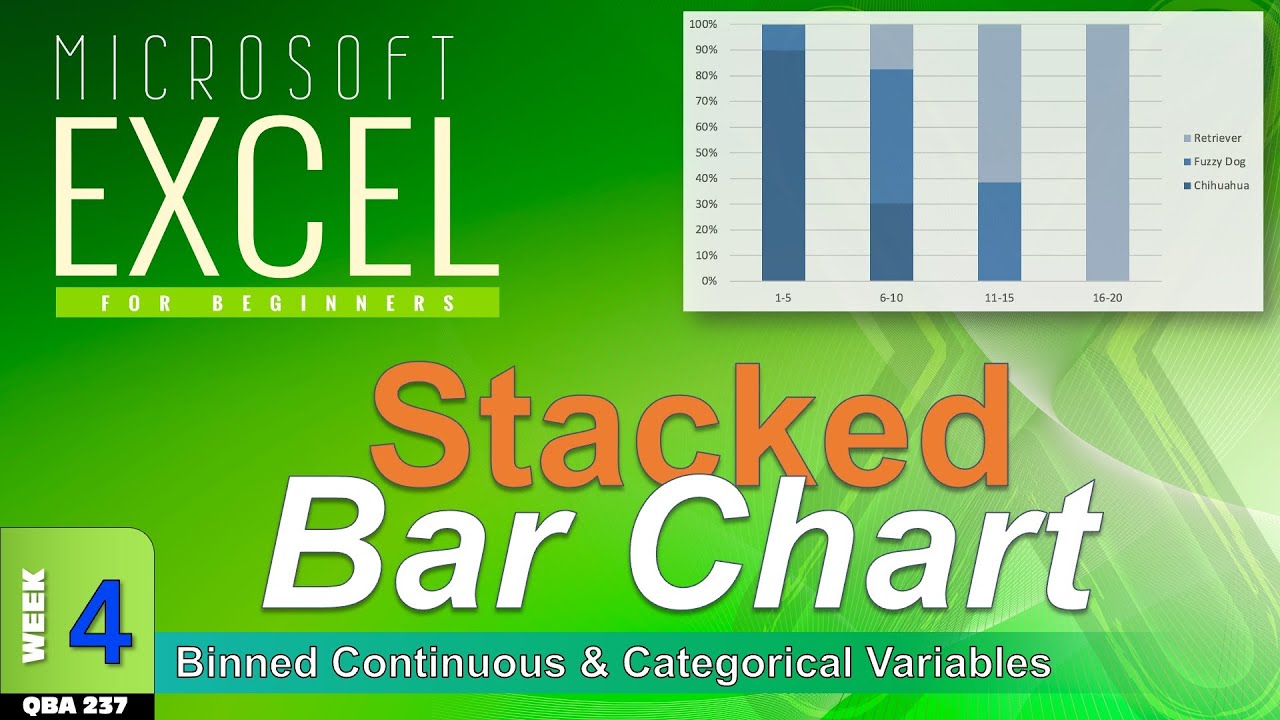 MICROSOFT
EXCEL
FOR BEGINNERS

100%
90%
80%
70%
60%
50%
40%
30%
20%
10%
0%
1-5
6-10
11-15
16-20
Retriever
Fuzzy Dog
Chihuahua

Stacked
Bar Chart

WEEK
4
QBA 237

Binned Continuous & Categorical Variables